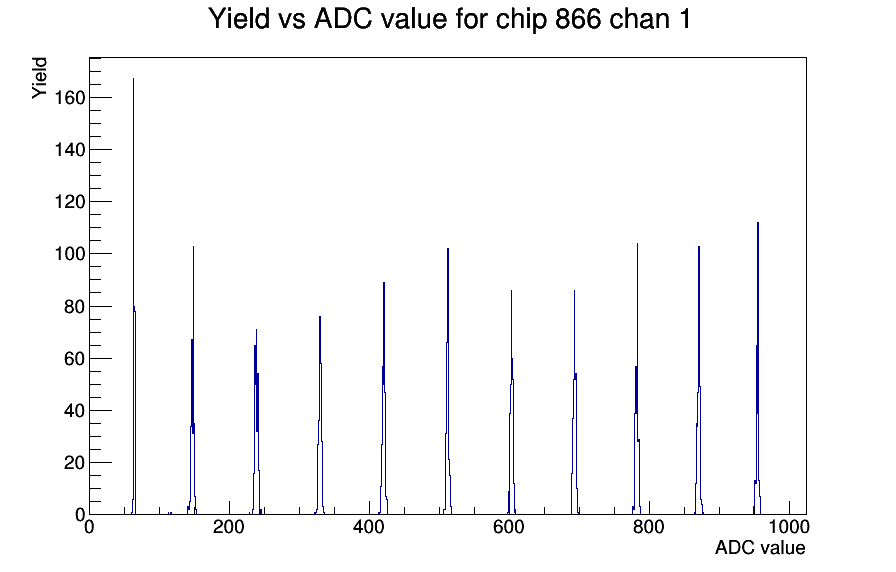 Yield vs ADC value for chip 866 chan 1

Yield

160
140
120
100
80
60
40
20
0

0
200
400
600
800
1000

ADC value